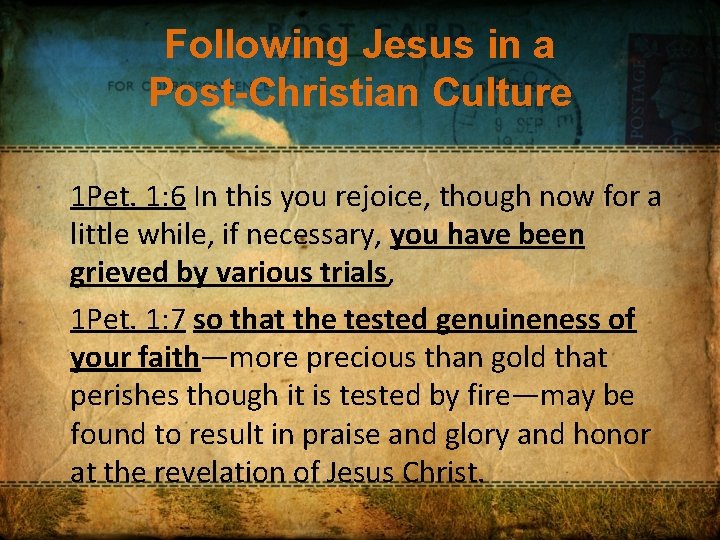 POST CARD

FOR CORRESPONDENCE

POSTAGE

9 SEP

Following Jesus in a Post-Christian Culture

1Pet. 1:6 In this you rejoice, though now for a little while, if necessary, you have been grieved by various trials,

1Pet. 1:7 so that the tested genuineness of your faith—more precious than gold that perishes though it is tested by fire—may be found to result in praise and glory and honor at the revelation of Jesus Christ.